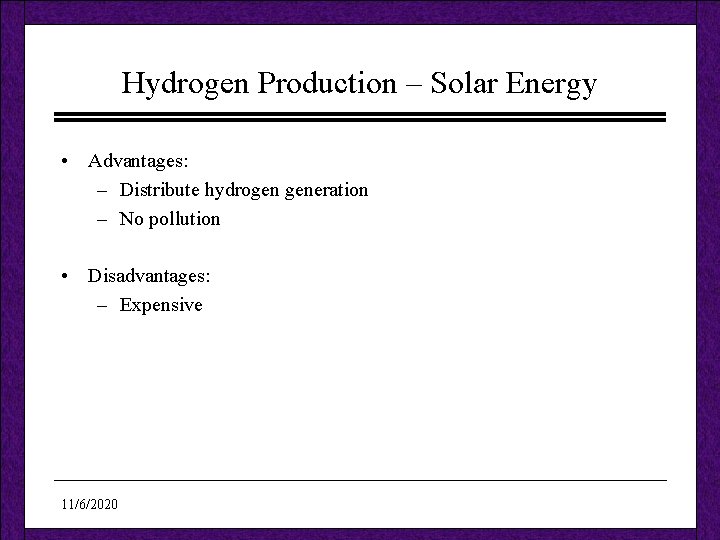 Hydrogen Production – Solar Energy

• Advantages:
– Distribute hydrogen generation
– No pollution

• Disadvantages:
– Expensive

11/6/2020